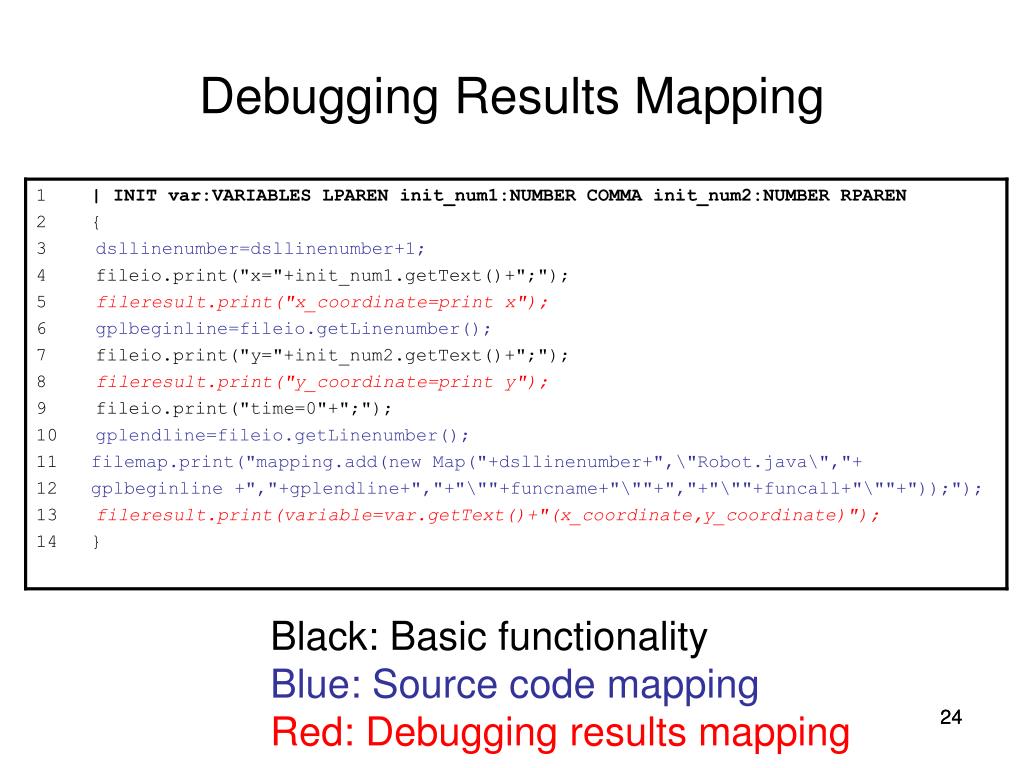 Debugging Results Mapping

1 | INIT var:VARIABLES LPAREN init_num1:NUMBER COMMA init_num2:NUMBER RPAREN
2 {
3 dsllinenumber=dsllinenumber+1;
4 fileio.print("x="+init_num1.getText()+";");
5 fileresult.print("x_coordinate=print x");
6 gplbeginline=fileio.getLinenumber();
7 fileio.print("y="+init_num2.getText()+";");
8 fileresult.print("y_coordinate=print y");
9 fileio.print("time=0"+";");
10 gplendline=fileio.getLinenumber();
11 filemap.print("mapping.add(new Map("+dsllinenumber+",\"Robot.java\","+
12 gplbeginline +","+gplendline+","+"\""+funcname+"\""+","+"\""+funcall+"\""+"));");
13 fileresult.print(variable=var.getText()+"(x_coordinate,y_coordinate)");
14 }

Black: Basic functionality
Blue: Source code mapping
Red: Debugging results mapping

24